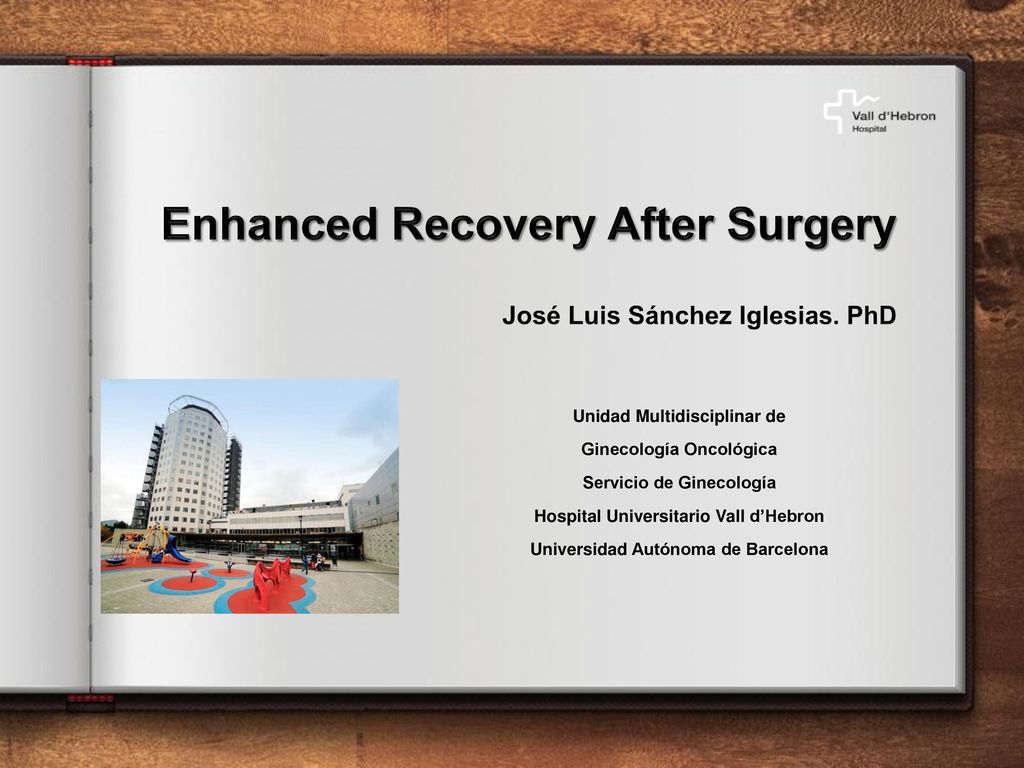 Vall d'Hebron
Hospital

Enhanced Recovery After Surgery

José Luis Sánchez Iglesias. PhD

Unidad Multidisciplinar de
Ginecología Oncológica
Servicio de Ginecología
Hospital Universitario Vall d'Hebron
Universidad Autónoma de Barcelona